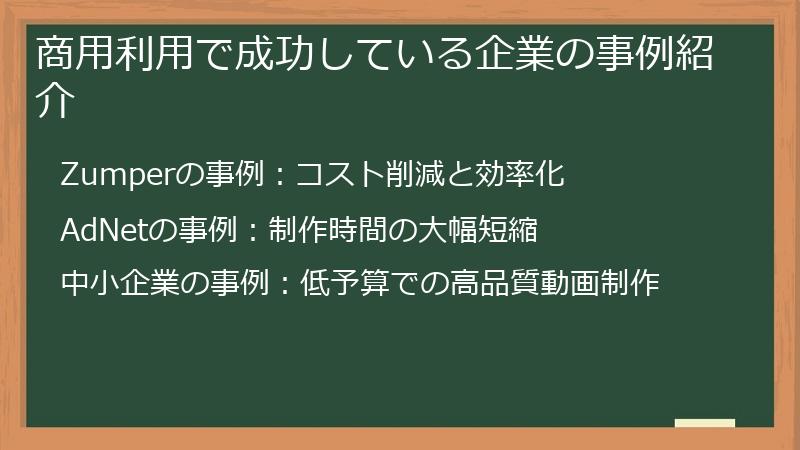 商用利用で成功している企業の事例紹介

Zumperの事例：コスト削減と効率化

AdNetの事例：制作時間の大幅短縮

中小企業の事例：低予算での高品質動画制作